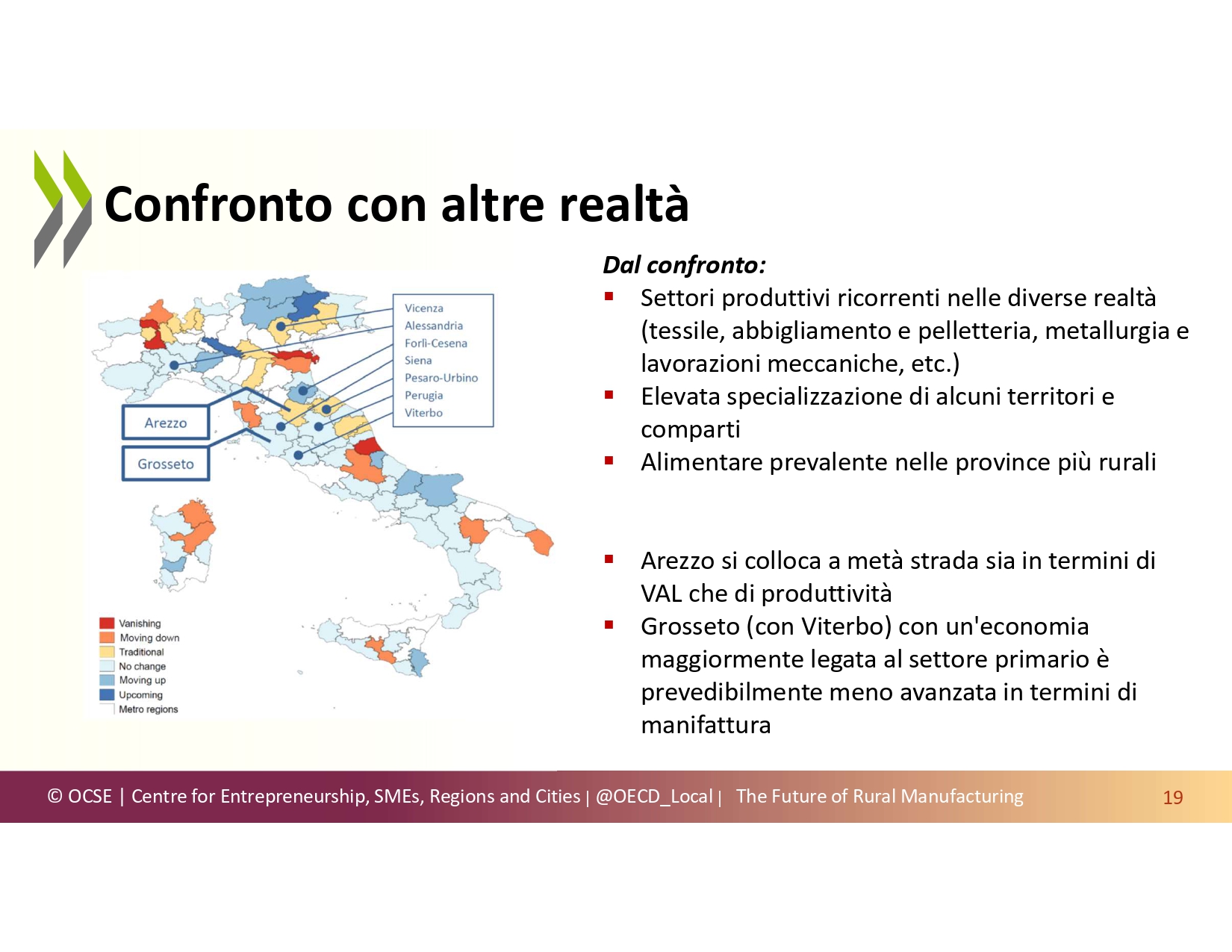 Confronto con altre realtà

Vicenza
Alessandria
Forlì-Cesena
Siena
Pesaro-Urbino
Perugia
Viterbo

Arezzo

Grosseto

Vanishing
Moving down
Traditional
No change
Moving up
Upcoming
Metro regions

Dal confronto:
▪ Settori produttivi ricorrenti nelle diverse realtà (tessile, abbigliamento e pelletteria, metallurgia e lavorazioni meccaniche, etc.)
▪ Elevata specializzazione di alcuni territori e comparti
▪ Alimentare prevalente nelle province più rurali

▪ Arezzo si colloca a metà strada sia in termini di VAL che di produttività
▪ Grosseto (con Viterbo) con un'economia maggiormente legata al settore primario è prevedibilmente meno avanzata in termini di manifattura

© OCSE | Centre for Entrepreneurship, SMEs, Regions and Cities | @OECD_Local | The Future of Rural Manufacturing 19